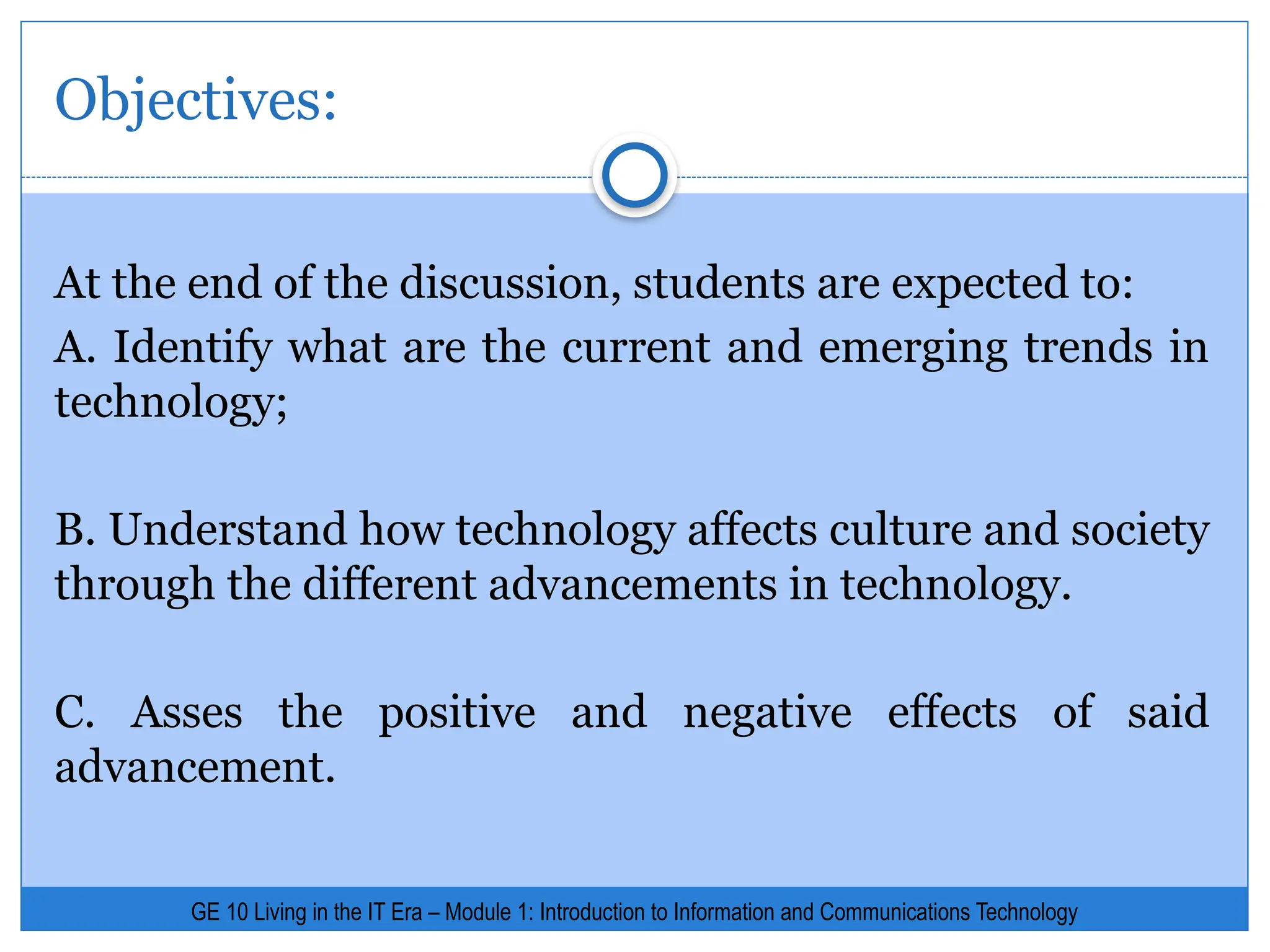 Objectives:

At the end of the discussion, students are expected to:
A. Identify what are the current and emerging trends in technology;

B. Understand how technology affects culture and society through the different advancements in technology.

C. Asses the positive and negative effects of said advancement.

GE 10 Living in the IT Era – Module 1: Introduction to Information and Communications Technology